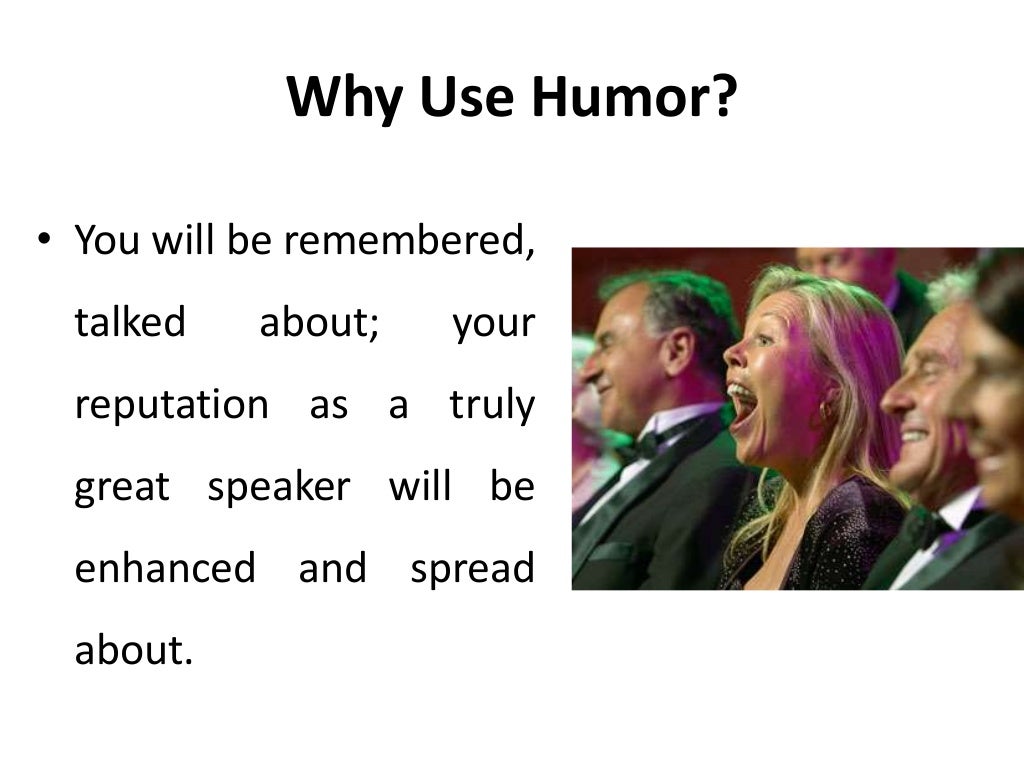 Why Use Humor?

• You will be remembered, talked about; your reputation as a truly great speaker will be enhanced and spread about.